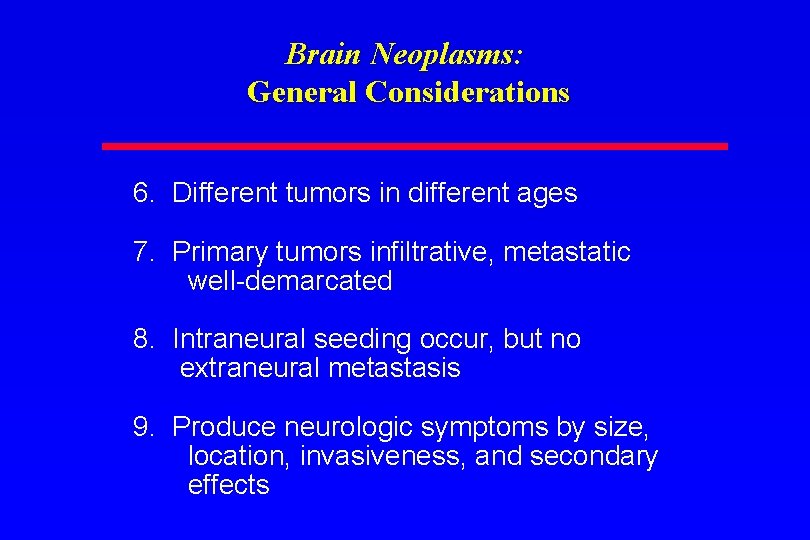 Brain Neoplasms:
General Considerations

6. Different tumors in different ages

7. Primary tumors infiltrative, metastatic well-demarcated

8. Intraneural seeding occur, but no extraneural metastasis

9. Produce neurologic symptoms by size, location, invasiveness, and secondary effects